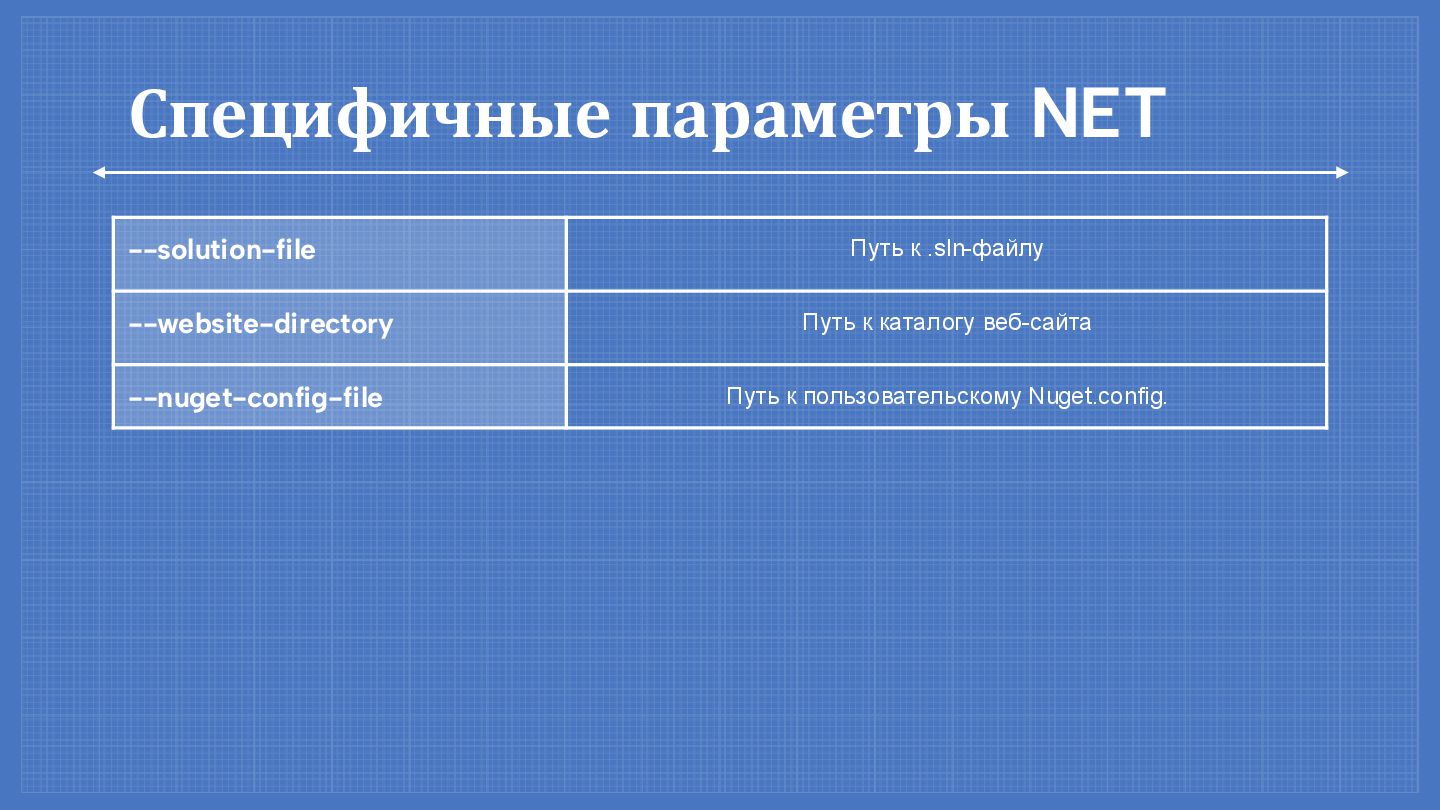 Специфичные параметры NET

| --solution-file | Путь к .sln-файлу |
|---|---|
| --website-directory | Путь к каталогу веб-сайта |
| --nuget-config-file | Путь к пользовательскому Nuget.config. |